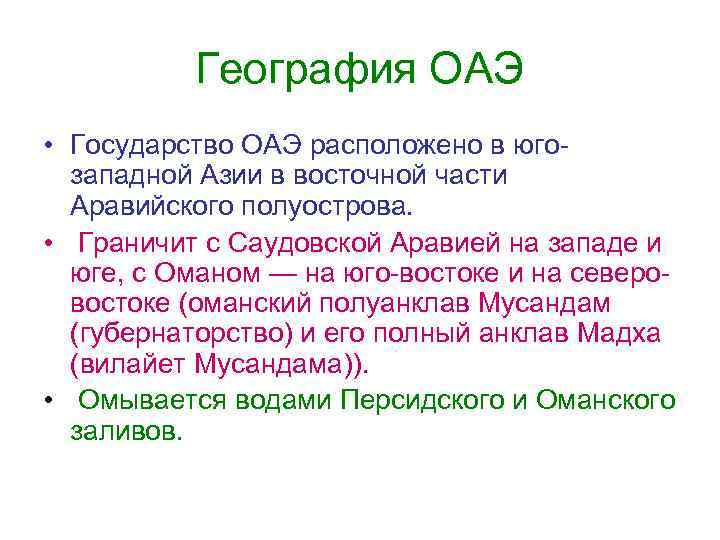 География ОАЭ

• Государство ОАЭ расположено в юго-западной Азии в восточной части Аравийского полуострова.

• Граничит с Саудовской Аравией на западе и юге, с Оманом — на юго-востоке и на северо-востоке (оманский полуанклав Мусандам (губернаторство) и его полный анклав Мадха (вилайет Мусандама)).

• Омывается водами Персидского и Оманского заливов.